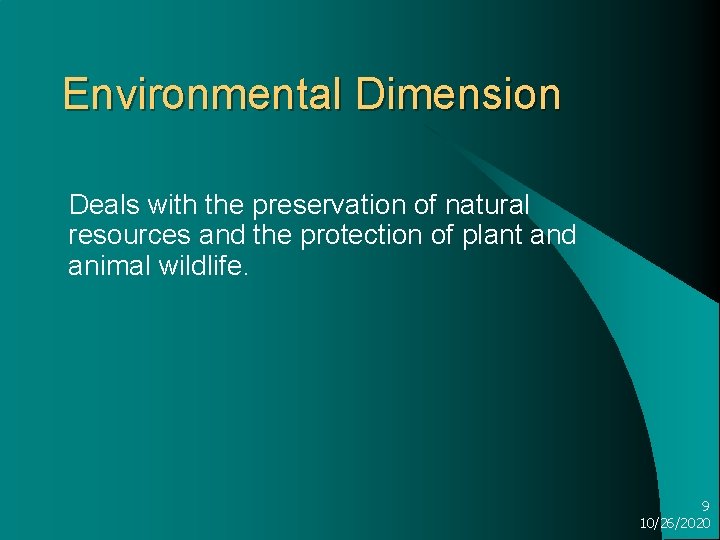 Environmental Dimension

Deals with the preservation of natural resources and the protection of plant and animal wildlife.

9
10/26/2020